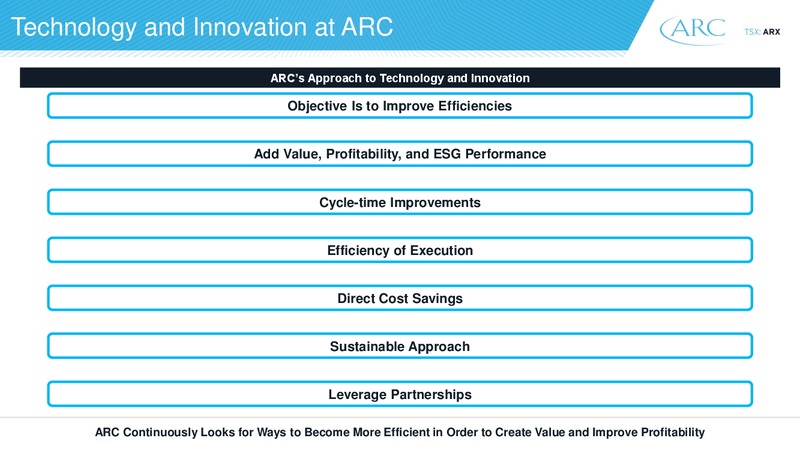 Technology and Innovation at ARC

ARC

TSX: ARX

ARC's Approach to Technology and Innovation

Objective Is to Improve Efficiencies

Add Value, Profitability, and ESG Performance

Cycle-time Improvements

Efficiency of Execution

Direct Cost Savings

Sustainable Approach

Leverage Partnerships

ARC Continuously Looks for Ways to Become More Efficient in Order to Create Value and Improve Profitability